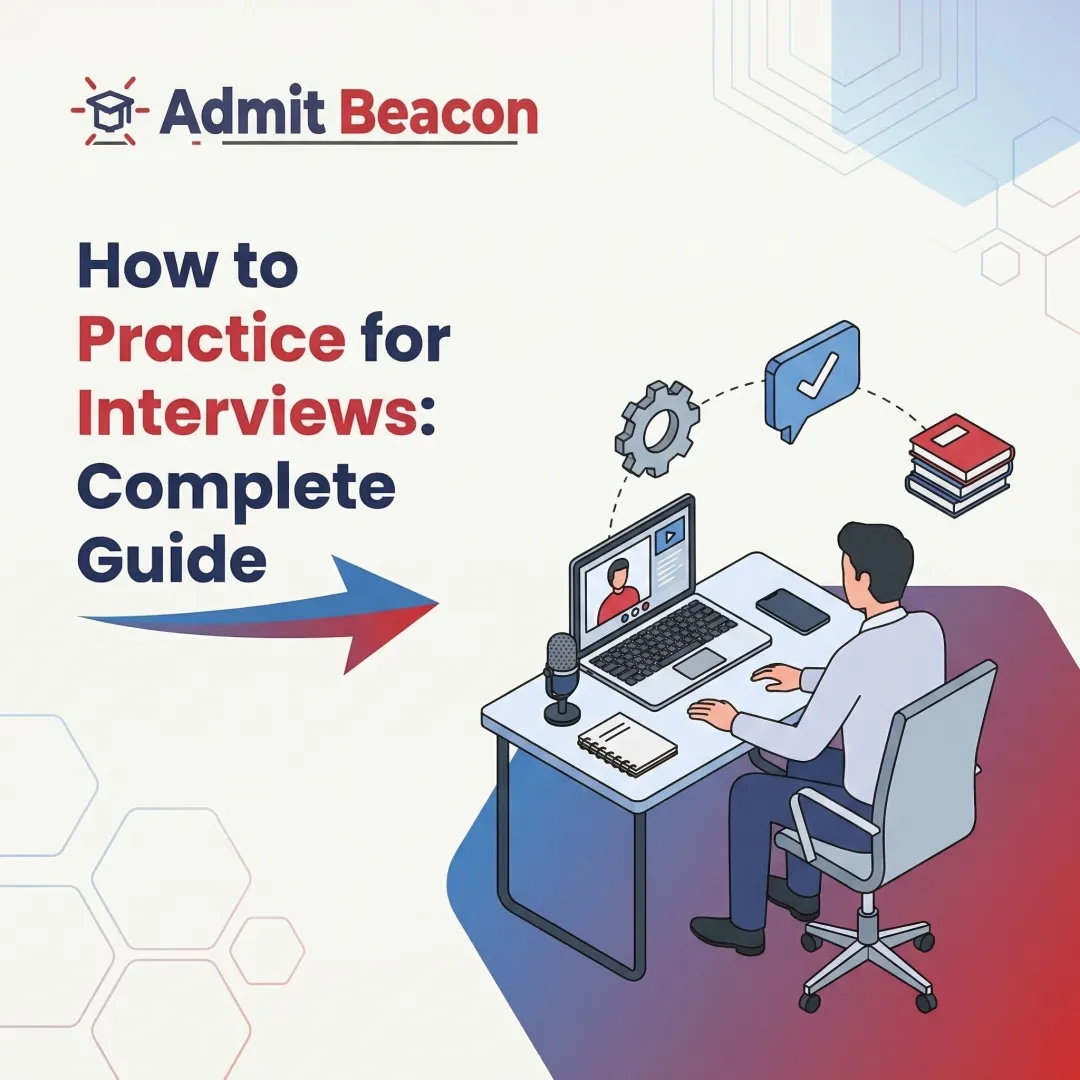 Admit Beacon

How to Practice for Interviews: Complete Guide